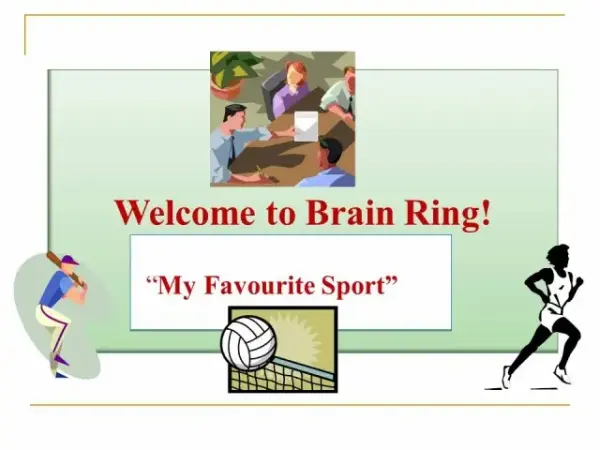 Welcome to Brain Ring!

“My Favourite Sport”